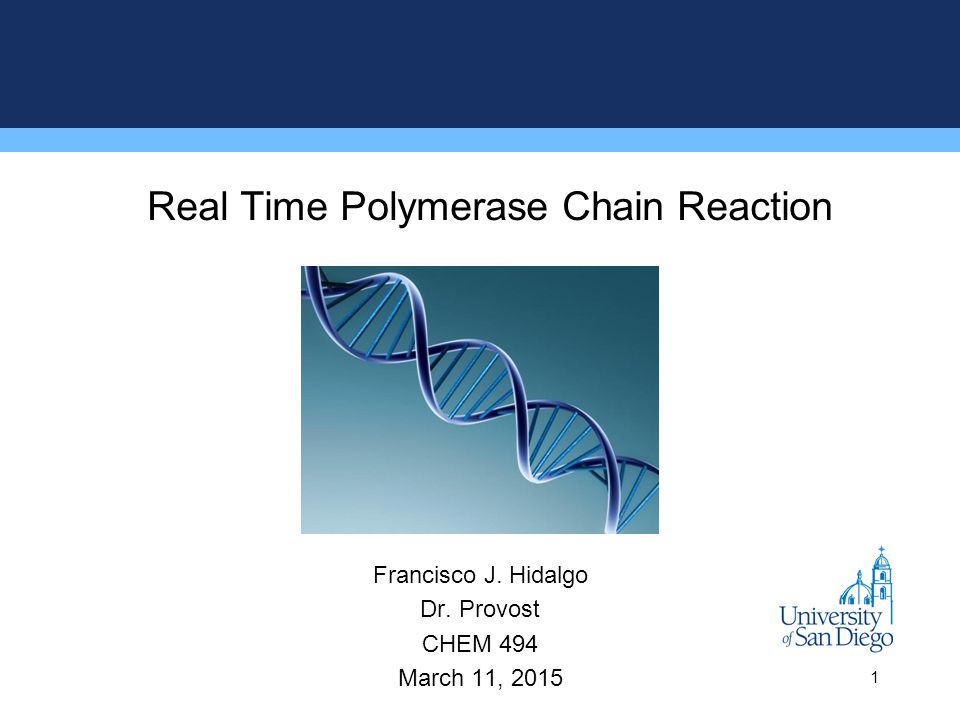 Real Time Polymerase Chain Reaction

Francisco J. Hidalgo
Dr. Provost
CHEM 494
March 11, 2015

University of San Diego

1